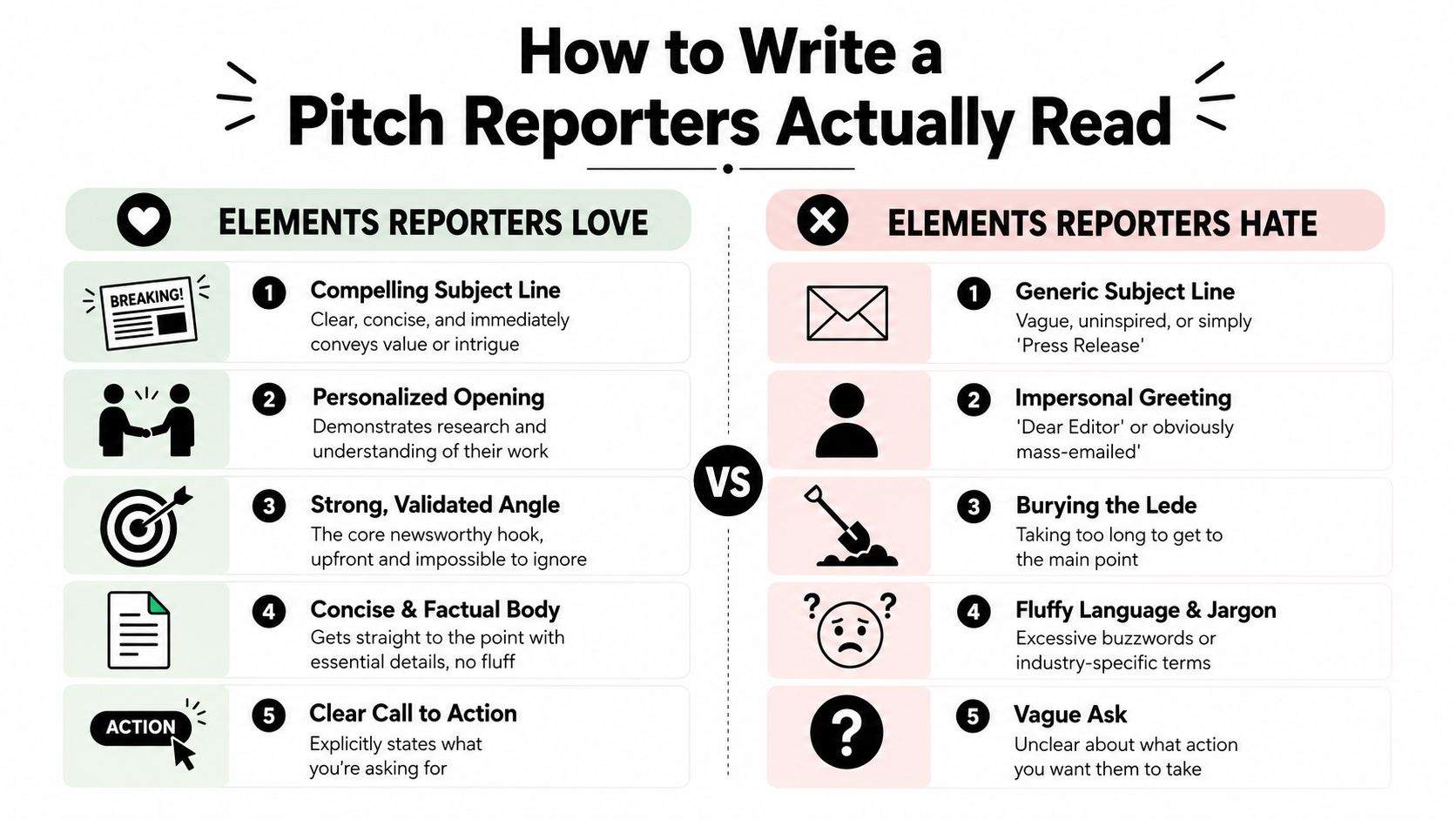 How to Write a Pitch Reporters Actually Read

ELEMENTS REPORTERS LOVE

BREAKING!

1 Compelling Subject Line
Clear, concise, and immediately conveys value or intrigue

2 Personalized Opening
Demonstrates research and understanding of their work

3 Strong, Validated Angle
The core newsworthy hook, upfront and impossible to ignore

4 Concise & Factual Body
Gets straight to the point with essential details, no fluff

ACTION

5 Clear Call to Action
Explicitly states what you're asking for

VS

ELEMENTS REPORTERS HATE

1 Generic Subject Line
Vague, uninspired, or simply 'Press Release'

2 Impersonal Greeting
'Dear Editor' or obviously mass-emailed'

3 Burying the Lede
Taking too long to get to the main point

4 Fluffy Language & Jargon
Excessive buzzwords or industry-specific terms

5 Vague Ask
Unclear about what action you want them to take